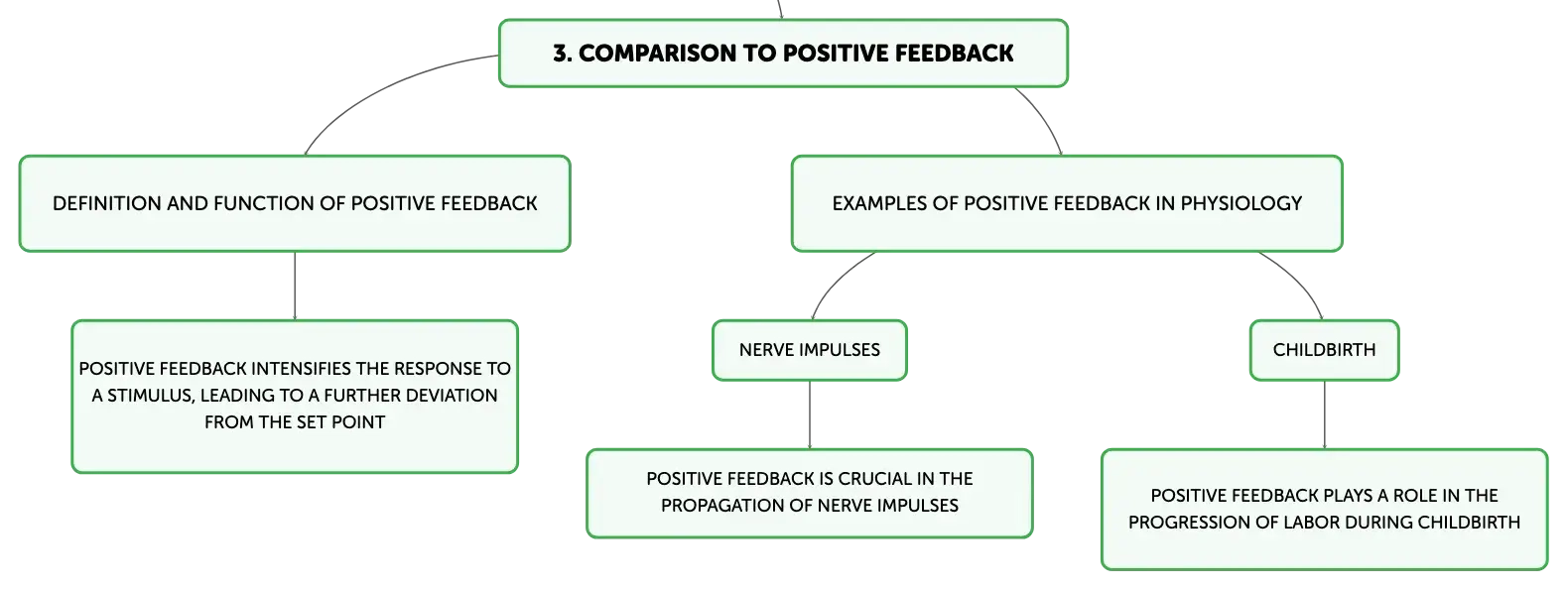 3. COMPARISON TO POSITIVE FEEDBACK

DEFINITION AND FUNCTION OF POSITIVE FEEDBACK

POSITIVE FEEDBACK INTENSIFIES THE RESPONSE TO A STIMULUS, LEADING TO A FURTHER DEVIATION FROM THE SET POINT

EXAMPLES OF POSITIVE FEEDBACK IN PHYSIOLOGY

NERVE IMPULSES

POSITIVE FEEDBACK IS CRUCIAL IN THE PROPAGATION OF NERVE IMPULSES

CHILDBIRTH

POSITIVE FEEDBACK PLAYS A ROLE IN THE PROGRESSION OF LABOR DURING CHILDBIRTH